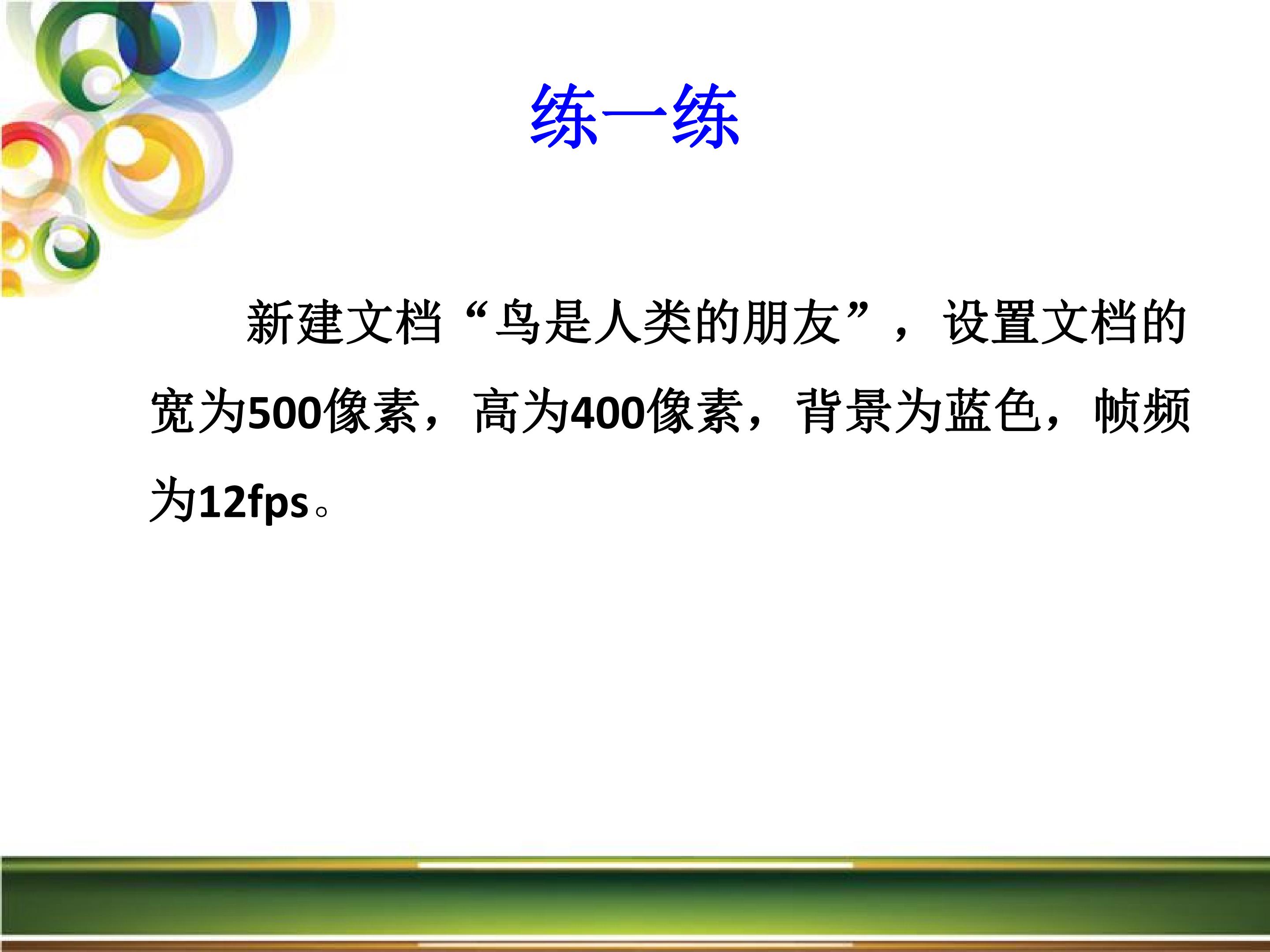 练一练

新建文档“鸟是人类的朋友”，设置文档的宽为500像素，高为400像素，背景为蓝色，帧频为12fps。